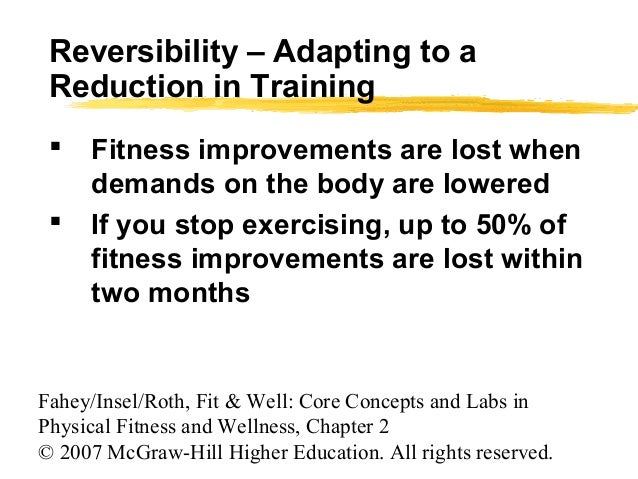 Reversibility – Adapting to a Reduction in Training

▪ Fitness improvements are lost when demands on the body are lowered
▪ If you stop exercising, up to 50% of fitness improvements are lost within two months

Fahey/Insel/Roth, Fit & Well: Core Concepts and Labs in Physical Fitness and Wellness, Chapter 2
© 2007 McGraw-Hill Higher Education. All rights reserved.